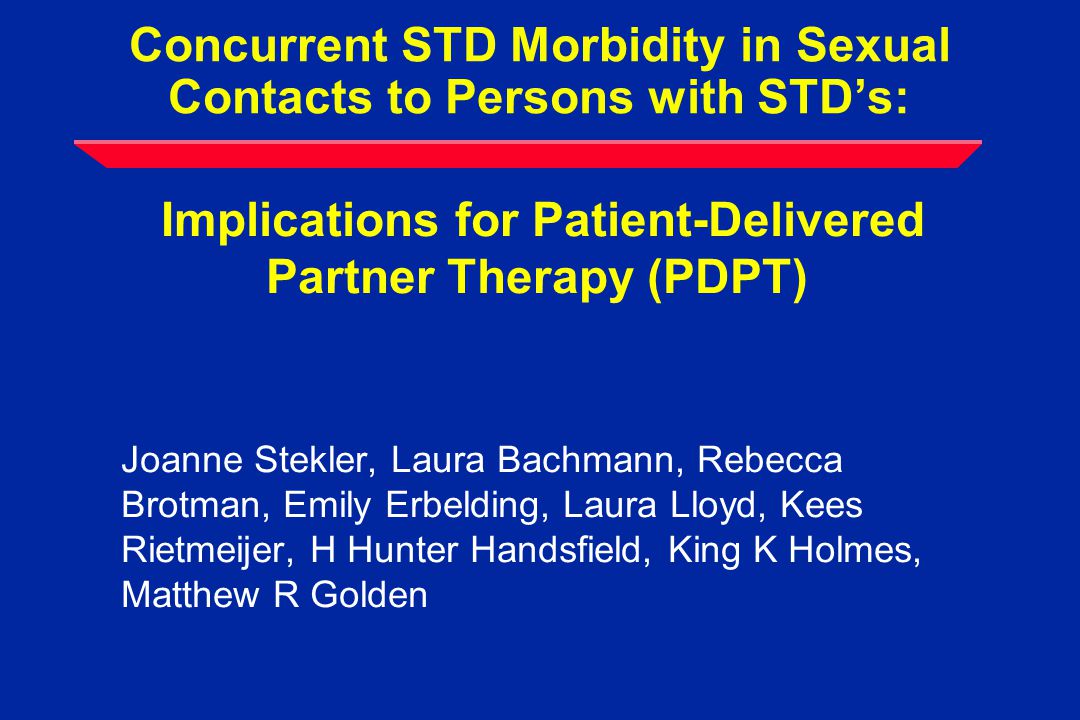 Concurrent STD Morbidity in Sexual Contacts to Persons with STD’s:

Implications for Patient-Delivered Partner Therapy (PDPT)

Joanne Stekler, Laura Bachmann, Rebecca Brotman, Emily Erbelding, Laura Lloyd, Kees Rietmeijer, H Hunter Handsfield, King K Holmes, Matthew R Golden